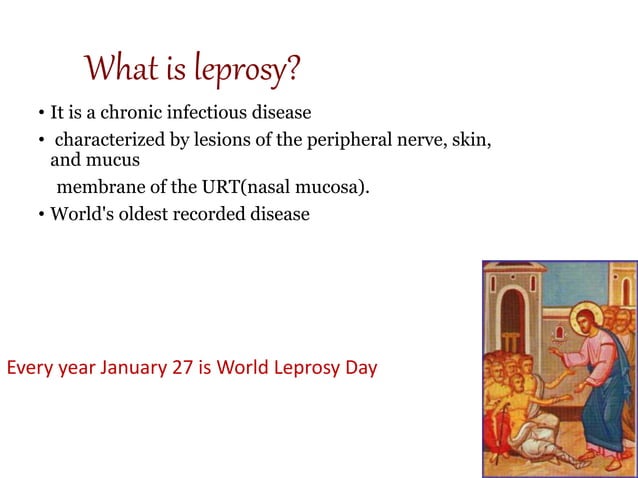 What is leprosy?

• It is a chronic infectious disease

• characterized by lesions of the peripheral nerve, skin, and mucus

membrane of the URT(nasal mucosa).

• World's oldest recorded disease

Every year January 27 is World Leprosy Day